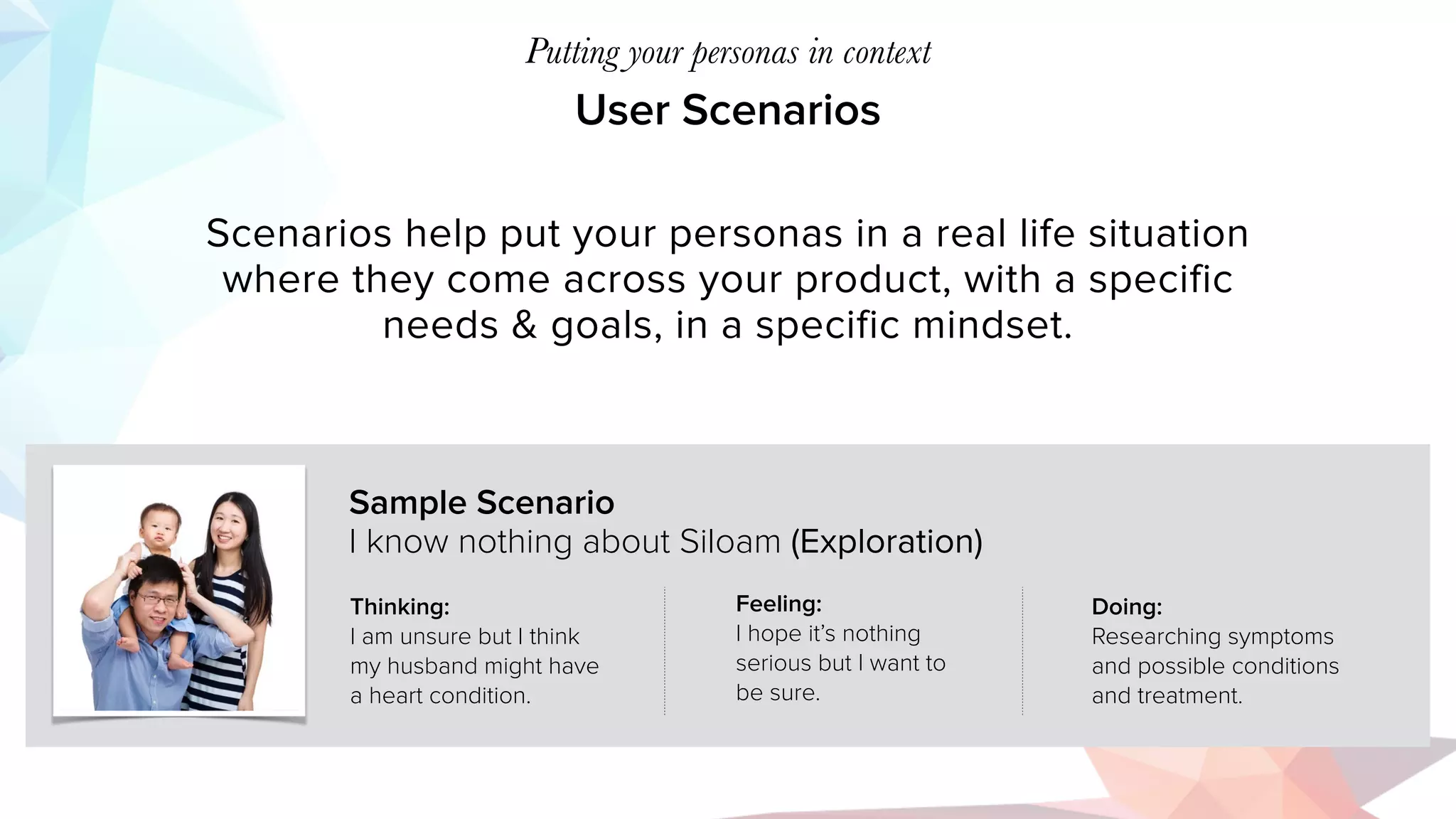 Putting your personas in context

User Scenarios

Scenarios help put your personas in a real life situation where they come across your product, with a specific needs & goals, in a specific mindset.

Sample Scenario
I know nothing about Siloam (Exploration)

Thinking:
I am unsure but I think my husband might have a heart condition.

Feeling:
I hope it's nothing serious but I want to be sure.

Doing:
Researching symptoms and possible conditions and treatment.